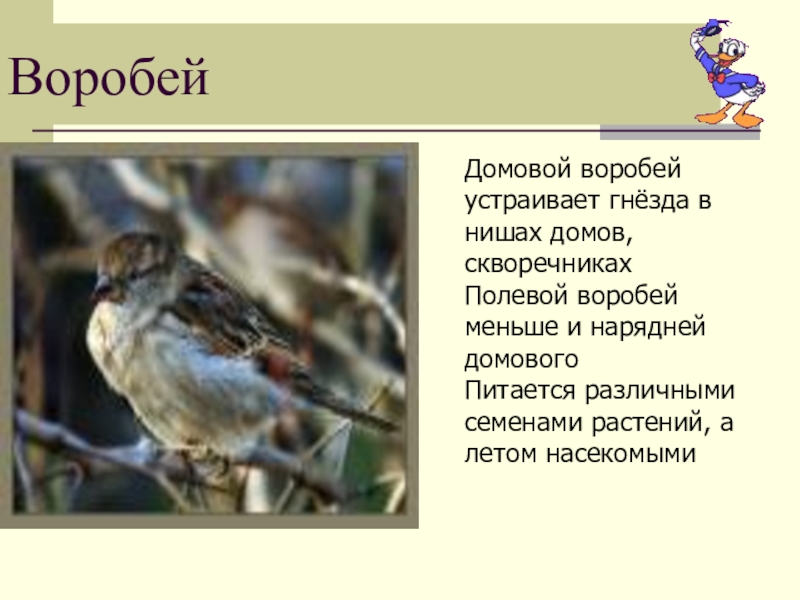 Воробей

Домовой воробей устраивает гнёзда в нишах домов, скворечниках
Полевой воробей меньше и нарядней домового
Питается различными семенами растений, а летом насекомыми